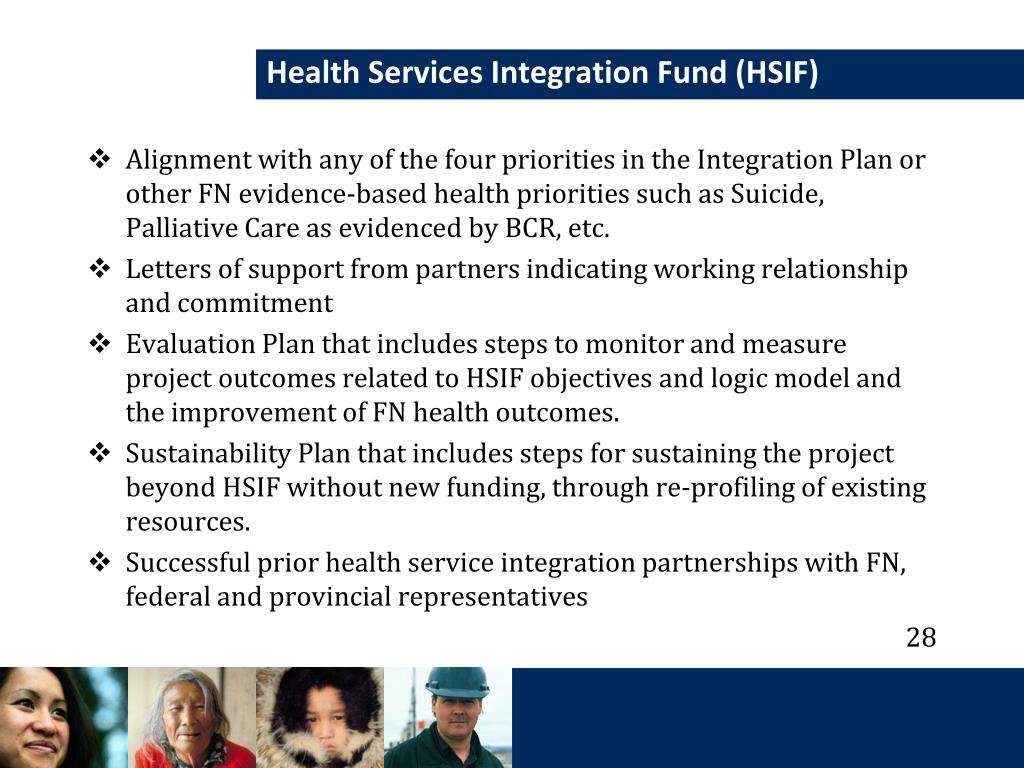 Health Services Integration Fund (HSIF)

❖ Alignment with any of the four priorities in the Integration Plan or other FN evidence-based health priorities such as Suicide, Palliative Care as evidenced by BCR, etc.

❖ Letters of support from partners indicating working relationship and commitment

❖ Evaluation Plan that includes steps to monitor and measure project outcomes related to HSIF objectives and logic model and the improvement of FN health outcomes.

❖ Sustainability Plan that includes steps for sustaining the project beyond HSIF without new funding, through re-profiling of existing resources.

❖ Successful prior health service integration partnerships with FN, federal and provincial representatives

28